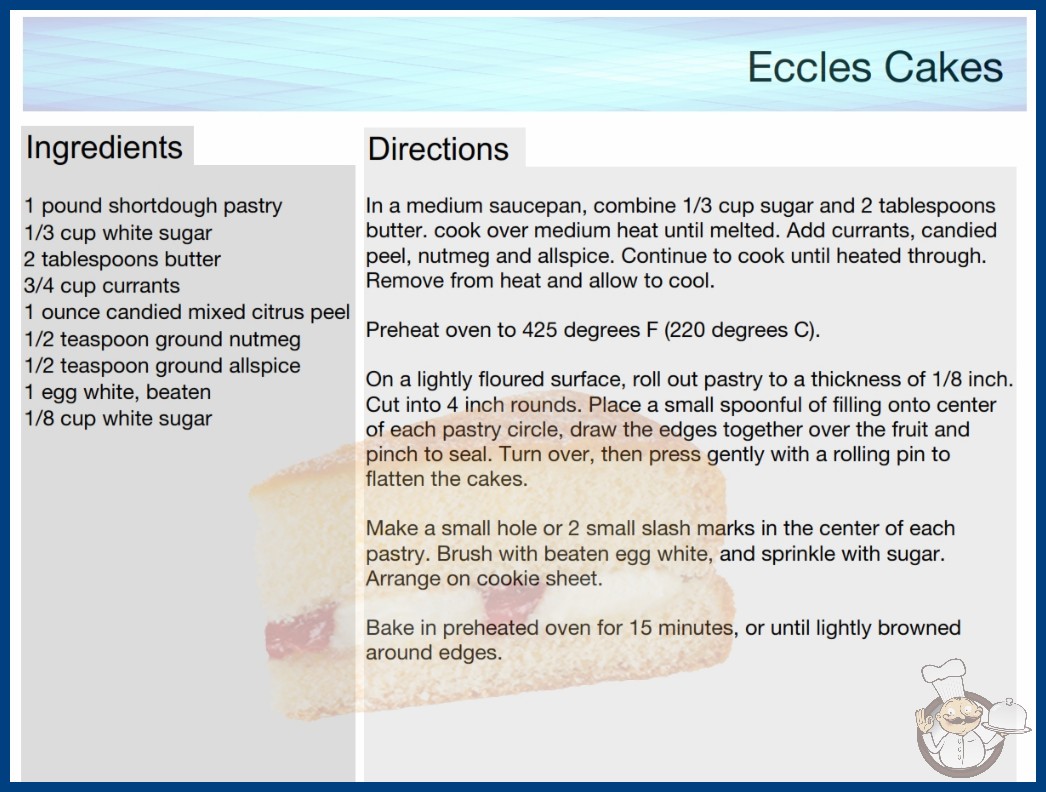 Eccles Cakes

Ingredients

1 pound shortdough pastry
1/3 cup white sugar
2 tablespoons butter
3/4 cup currants
1 ounce candied mixed citrus peel
1/2 teaspoon ground nutmeg
1/2 teaspoon ground allspice
1 egg white, beaten
1/8 cup white sugar

Directions

In a medium saucepan, combine 1/3 cup sugar and 2 tablespoons butter. cook over medium heat until melted. Add currants, candied peel, nutmeg and allspice. Continue to cook until heated through. Remove from heat and allow to cool.

Preheat oven to 425 degrees F (220 degrees C).

On a lightly floured surface, roll out pastry to a thickness of 1/8 inch. Cut into 4 inch rounds. Place a small spoonful of filling onto center of each pastry circle, draw the edges together over the fruit and pinch to seal. Turn over, then press gently with a rolling pin to flatten the cakes.

Make a small hole or 2 small slash marks in the center of each pastry. Brush with beaten egg white, and sprinkle with sugar. Arrange on cookie sheet.

Bake in preheated oven for 15 minutes, or until lightly browned around edges.